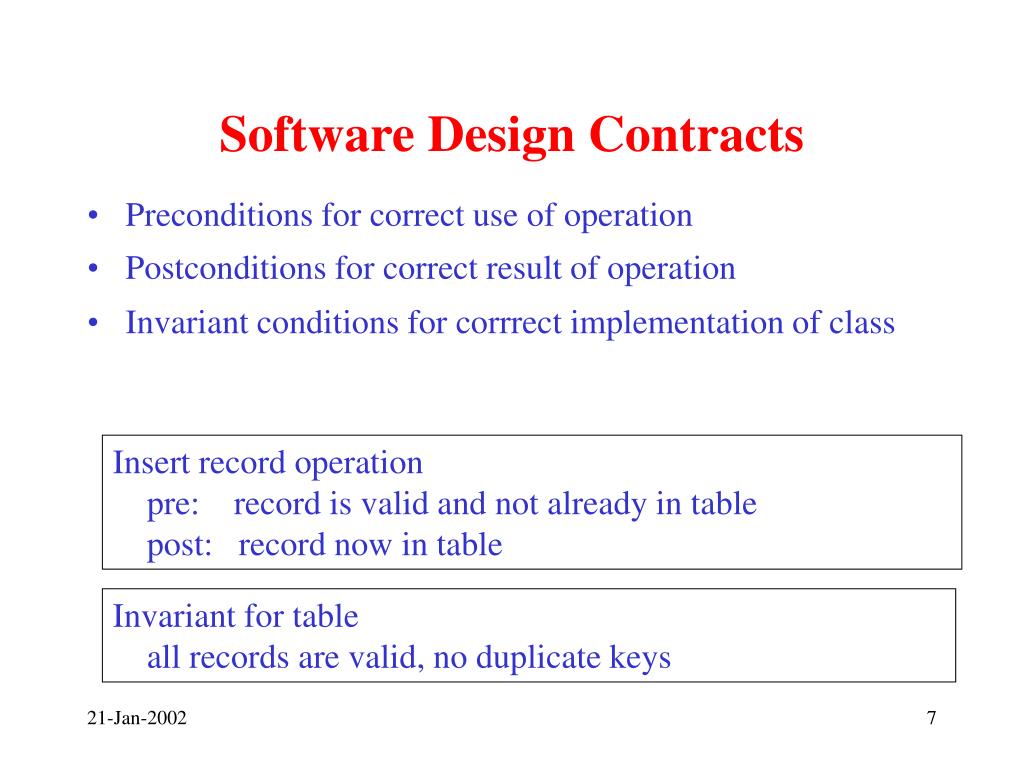 Software Design Contracts

• Preconditions for correct use of operation
• Postconditions for correct result of operation
• Invariant conditions for corrrect implementation of class

Insert record operation
pre: record is valid and not already in table
post: record now in table

Invariant for table
all records are valid, no duplicate keys

21-Jan-2002

7